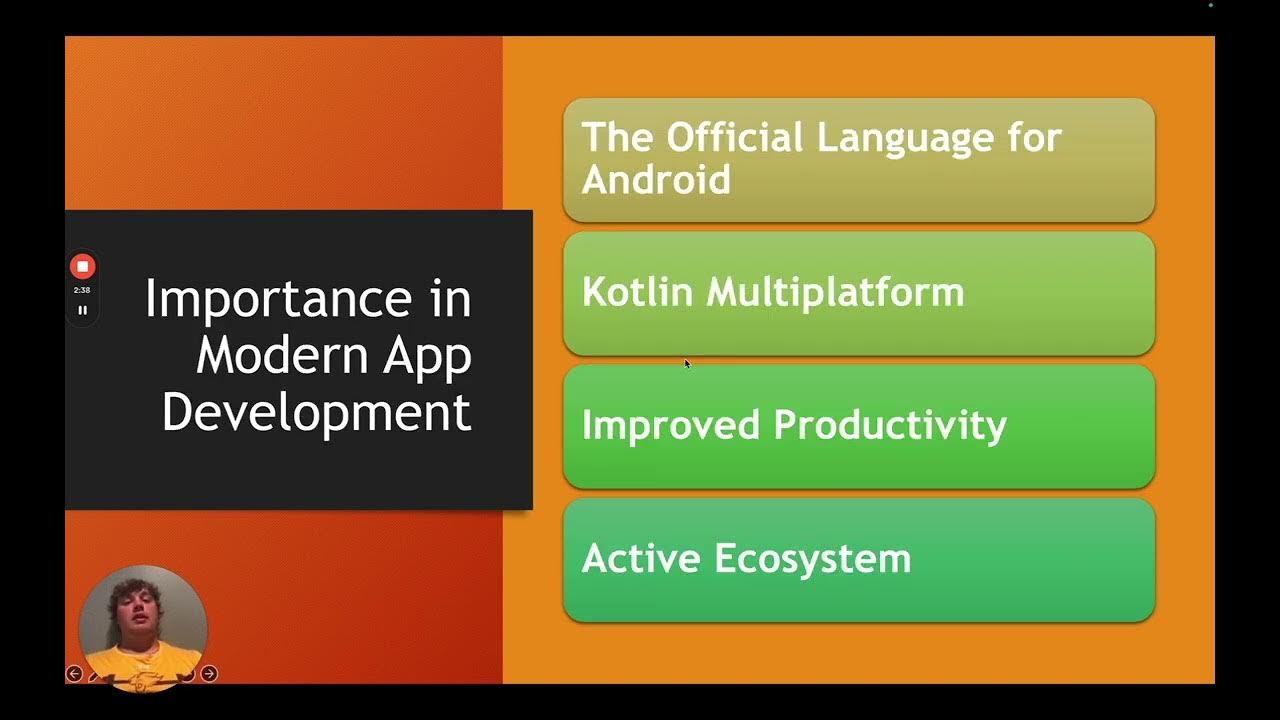 2:38

Importance in Modern App Development

The Official Language for Android

Kotlin Multiplatform

Improved Productivity

Active Ecosystem